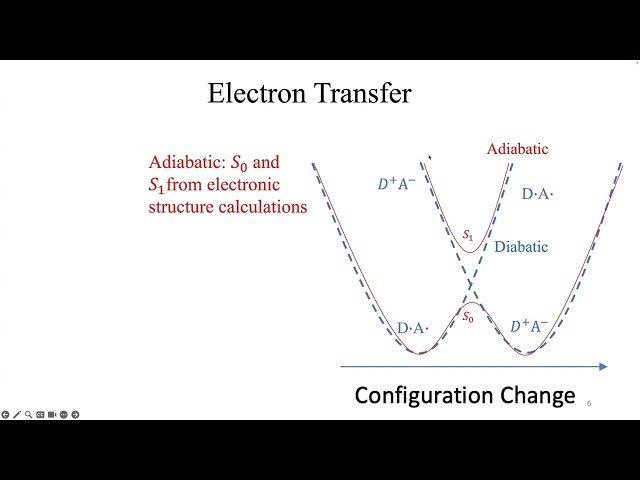 Electron Transfer

Adiabatic: $S_0$ and $S_1$ from electronic structure calculations

Adiabatic

$D^+A^-$

D·A·

$S_1$

Diabatic

$S_0$

D·A·

$D^+A^-$

Configuration Change

6